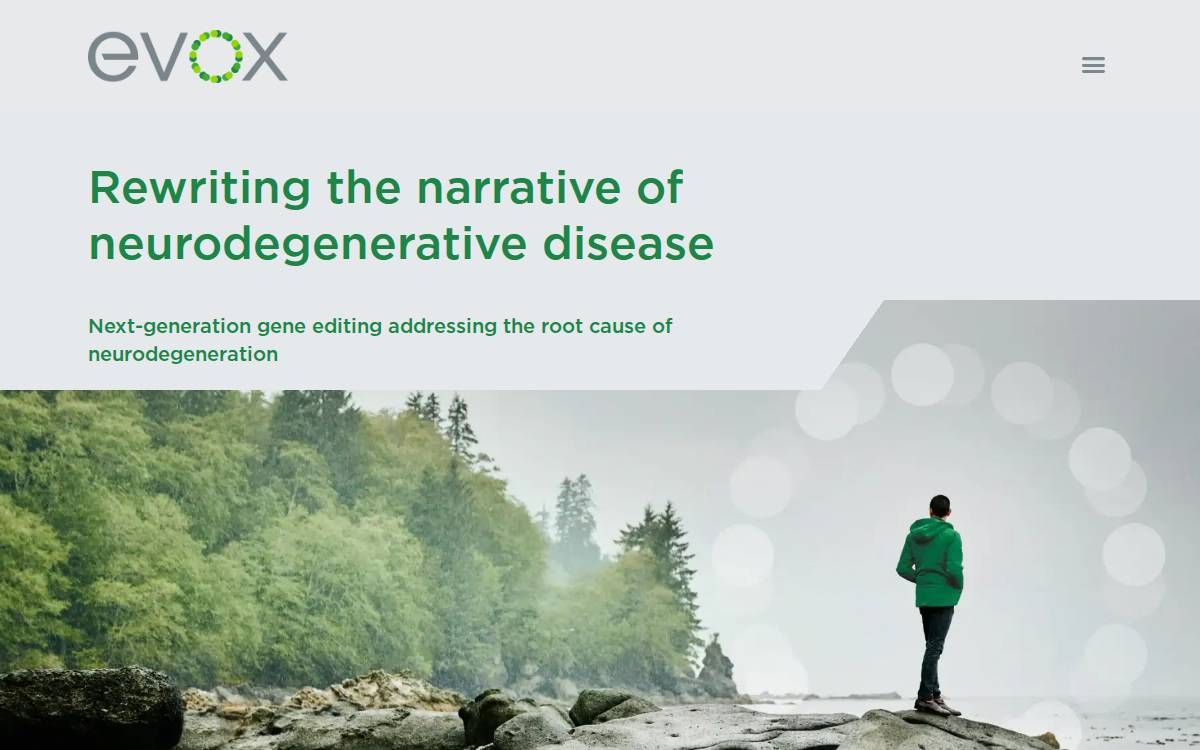 evox

Rewriting the narrative of neurodegenerative disease

Next-generation gene editing addressing the root cause of neurodegeneration